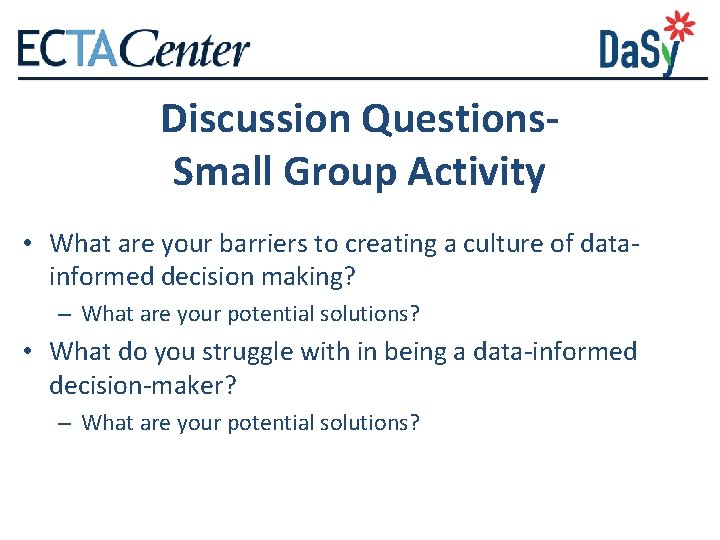 ECTACenter

DaSy

Discussion Questions-
Small Group Activity

• What are your barriers to creating a culture of data-informed decision making?
– What are your potential solutions?
• What do you struggle with in being a data-informed decision-maker?
– What are your potential solutions?